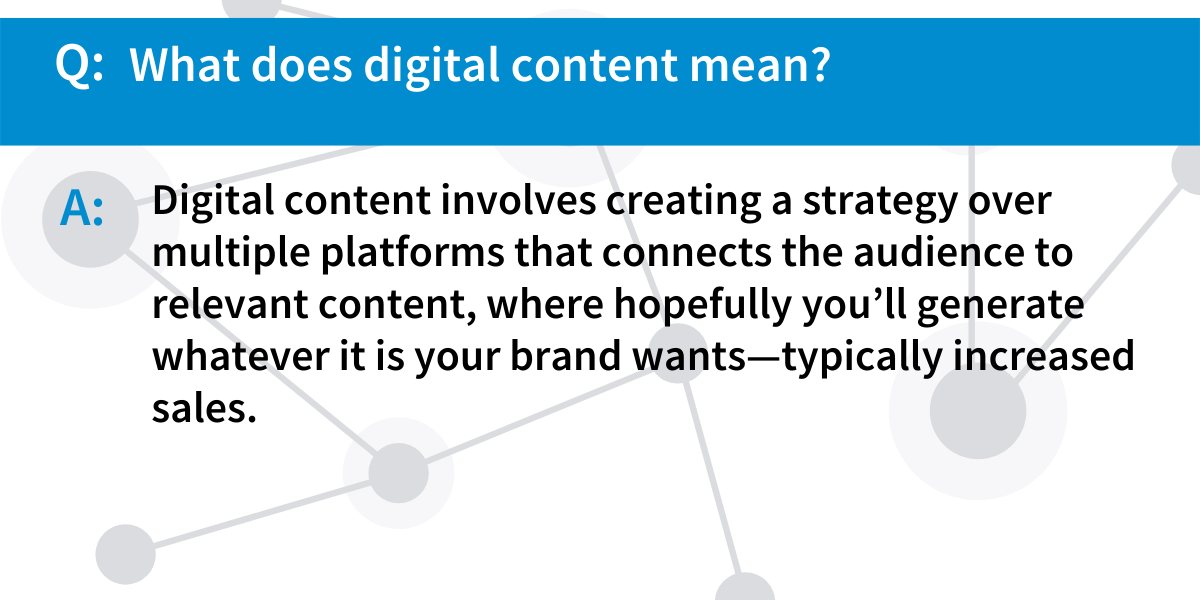 Q: What does digital content mean?

A: Digital content involves creating a strategy over multiple platforms that connects the audience to relevant content, where hopefully you'll generate whatever it is your brand wants—typically increased sales.